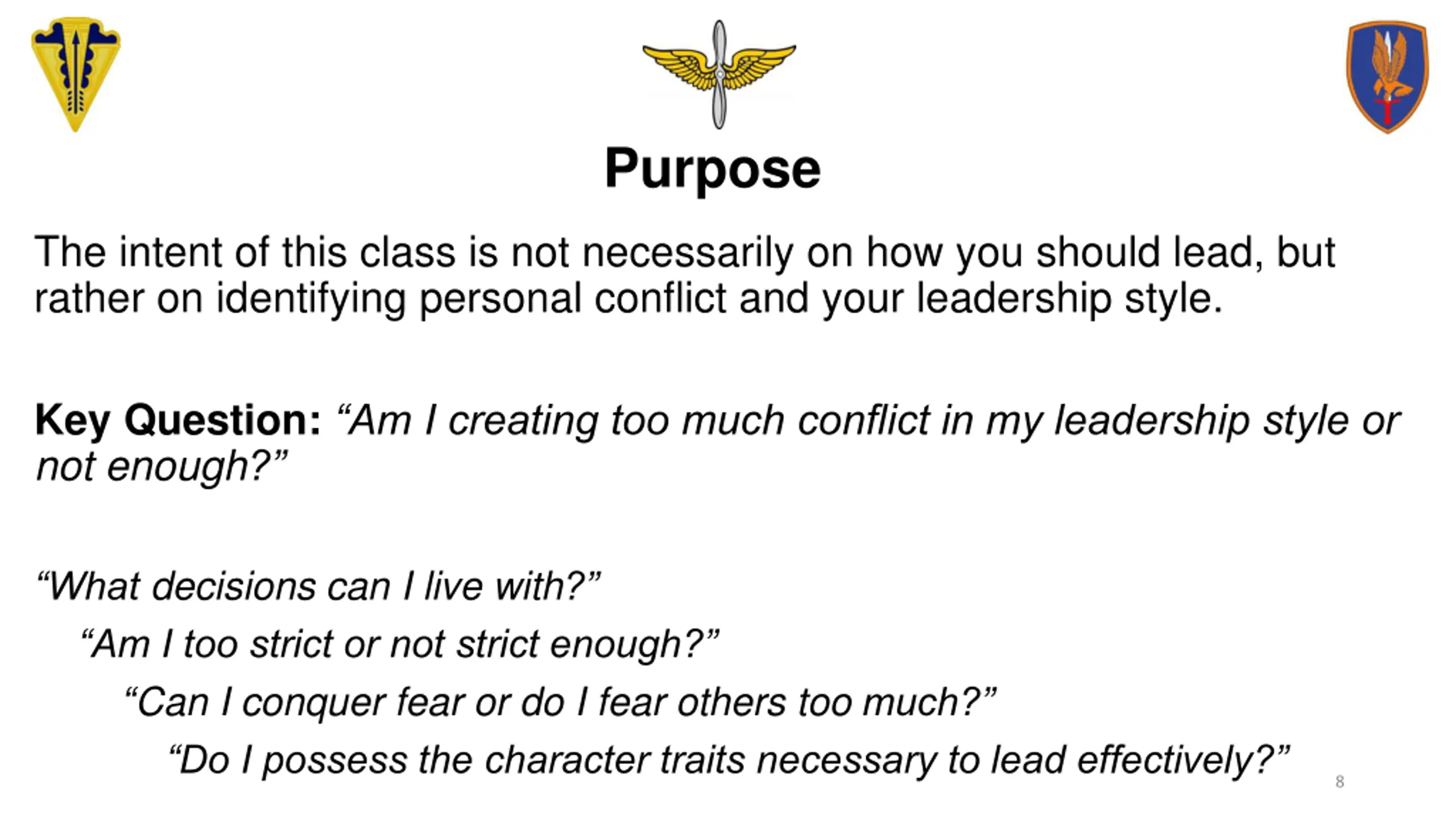 Purpose

The intent of this class is not necessarily on how you should lead, but rather on identifying personal conflict and your leadership style.

Key Question: “Am I creating too much conflict in my leadership style or not enough?”

“What decisions can I live with?”

“Am I too strict or not strict enough?”

“Can I conquer fear or do I fear others too much?”

“Do I possess the character traits necessary to lead effectively?”

8